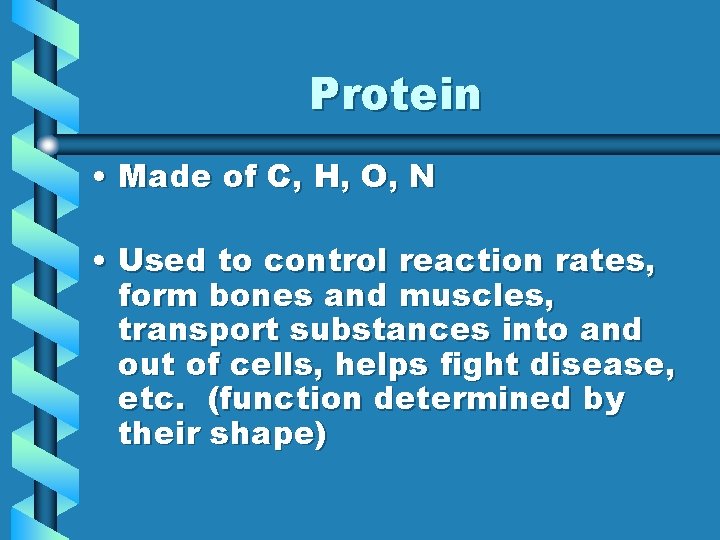 Protein

• Made of C, H, O, N

• Used to control reaction rates, form bones and muscles, transport substances into and out of cells, helps fight disease, etc.  (function determined by their shape)